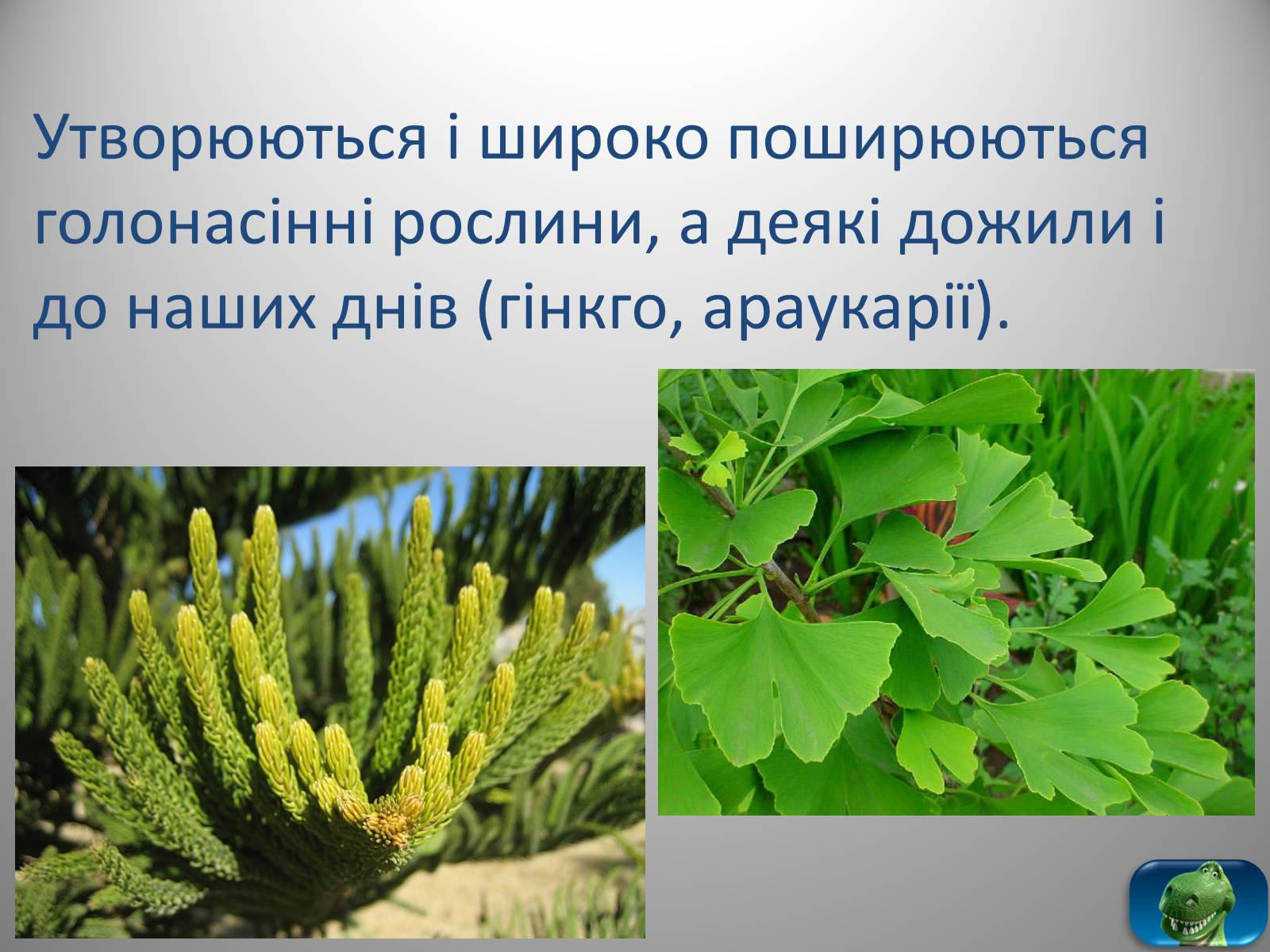 Утворюються і широко поширюються голонасінні рослини, а деякі дожили і до наших днів (гінкго, араукарії).